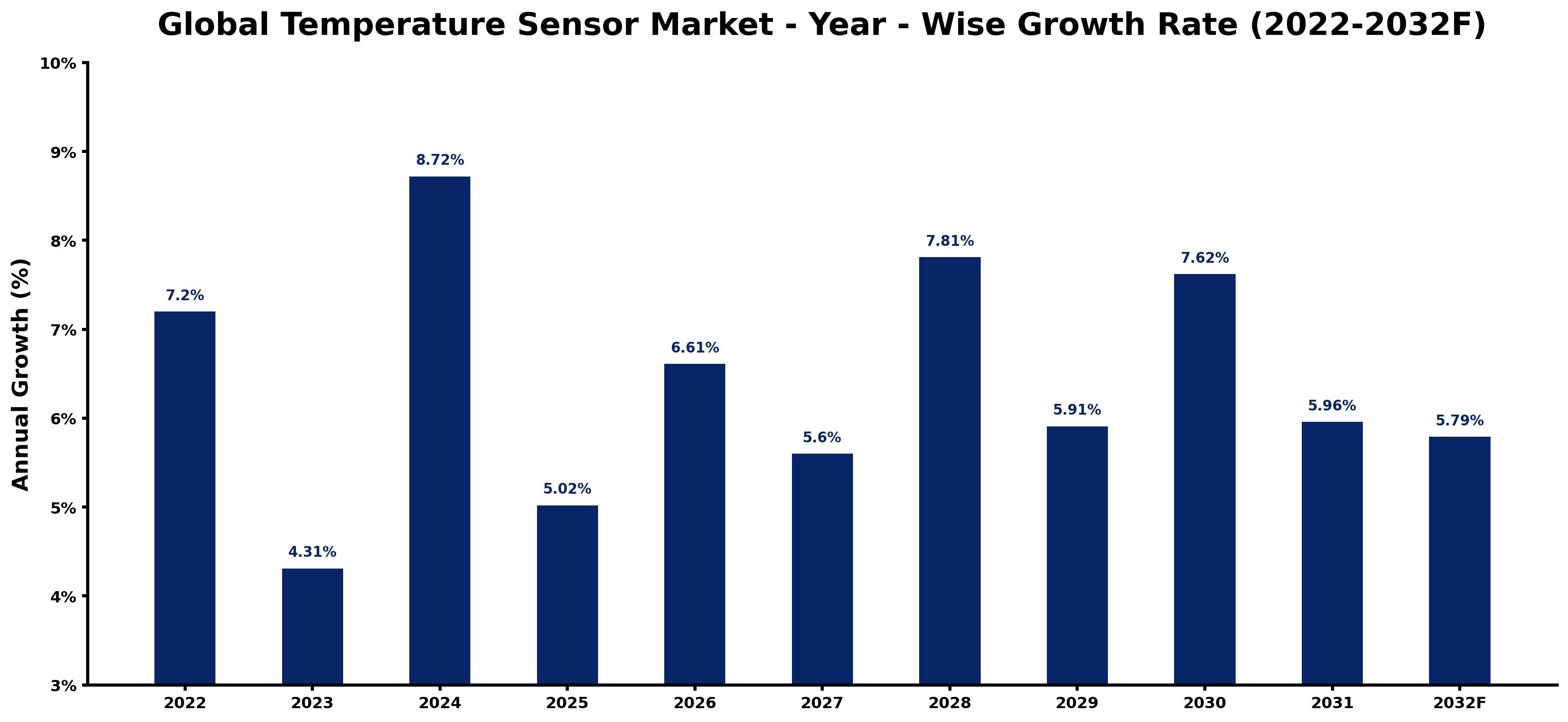 Global Temperature Sensor Market - Year - Wise Growth Rate (2022-2032F)

Annual Growth (%)

10%
9%
8%
7%
6%
5%
4%
3%

7.2%
4.31%
8.72%
5.02%
6.61%
5.6%
7.81%
5.91%
7.62%
5.96%
5.79%

2022
2023
2024
2025
2026
2027
2028
2029
2030
2031
2032F